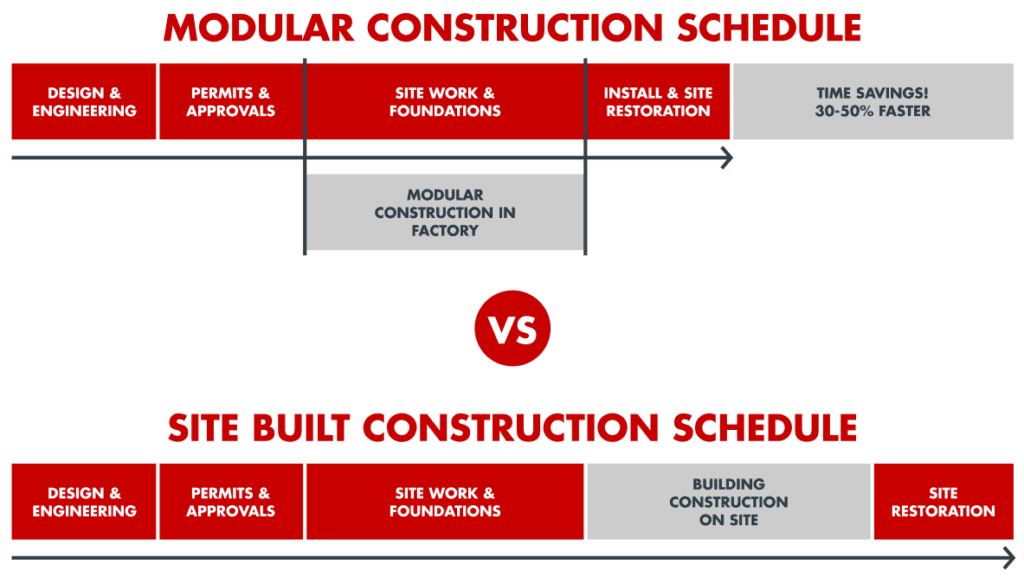 MODULAR CONSTRUCTION SCHEDULE

DESIGN & ENGINEERING

PERMITS & APPROVALS

SITE WORK & FOUNDATIONS

INSTALL & SITE RESTORATION

TIME SAVINGS! 30-50% FASTER

MODULAR CONSTRUCTION IN FACTORY

VS

SITE BUILT CONSTRUCTION SCHEDULE

DESIGN & ENGINEERING

PERMITS & APPROVALS

SITE WORK & FOUNDATIONS

BUILDING CONSTRUCTION ON SITE

SITE RESTORATION